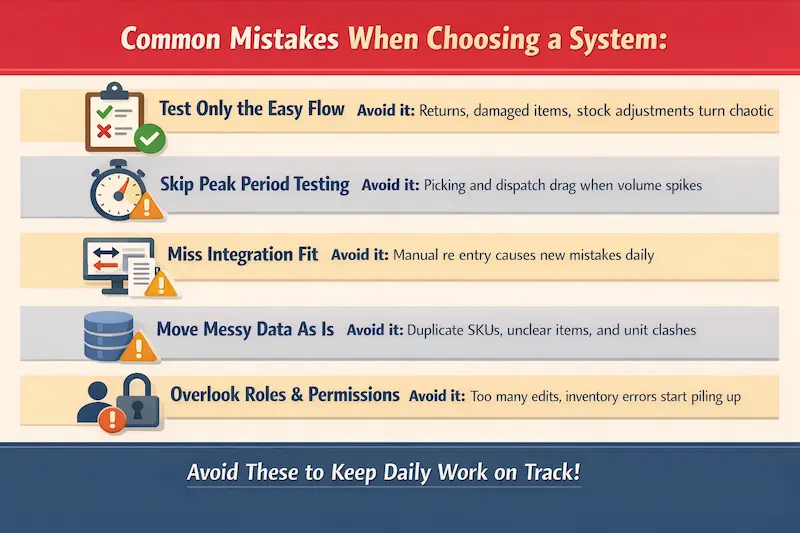 Common Mistakes When Choosing a System:

Test Only the Easy Flow Avoid it: Returns, damaged items, stock adjustments turn chaotic

Skip Peak Period Testing Avoid it: Picking and dispatch drag when volume spikes

Miss Integration Fit Avoid it: Manual re entry causes new mistakes daily

Move Messy Data As Is Avoid it: Duplicate SKUs, unclear items, and unit clashes

Overlook Roles & Permissions Avoid it: Too many edits, inventory errors start piling up

Avoid These to Keep Daily Work on Track!